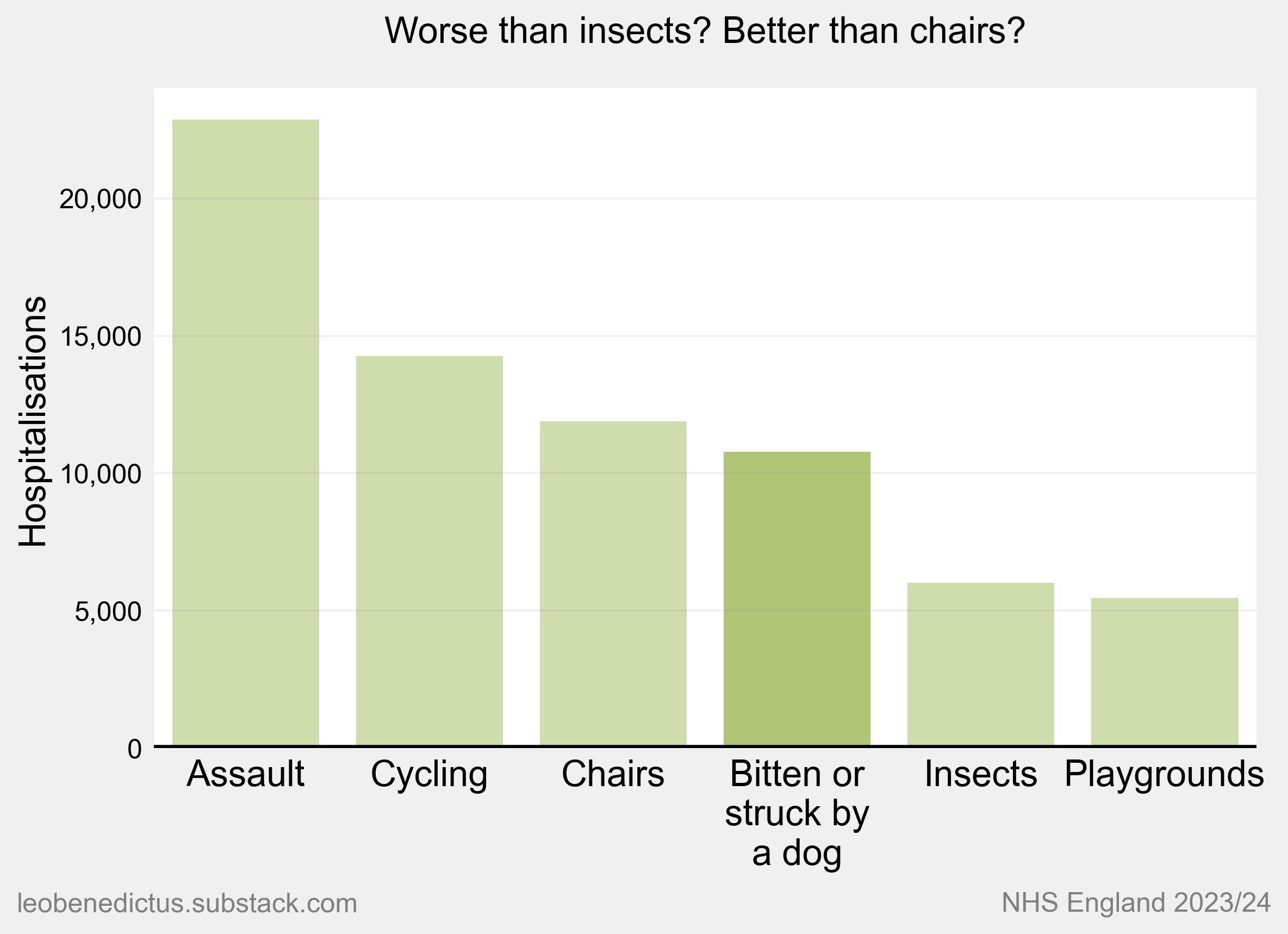 Worse than insects? Better than chairs?

Hospitalisations

20,000
15,000
10,000
5,000
0

Assault
Cycling
Chairs
Bitten or struck by a dog
Insects
Playgrounds

leobenedictus.substack.com
NHS England 2023/24